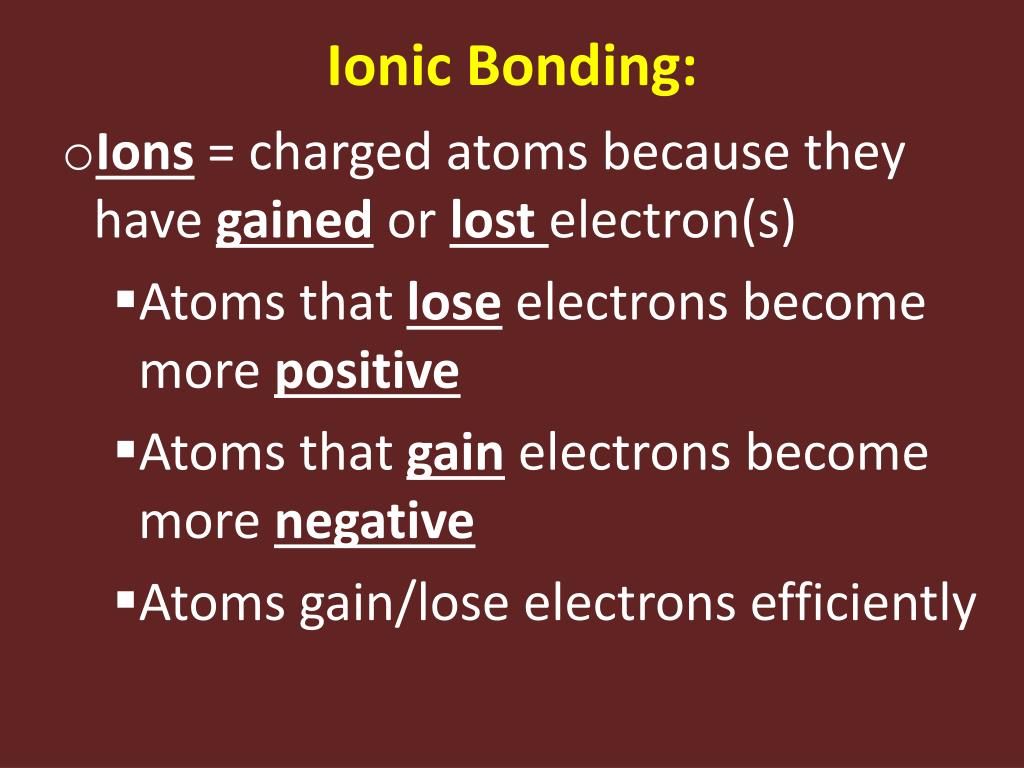 Ionic Bonding:

o Ions = charged atoms because they have gained or lost electron(s)

▪ Atoms that lose electrons become more positive

▪ Atoms that gain electrons become more negative

▪ Atoms gain/lose electrons efficiently